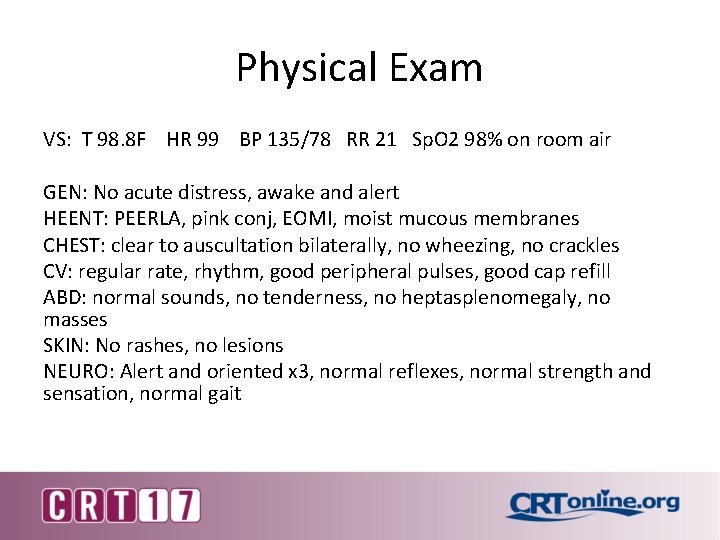 Physical Exam

VS: T 98.8F HR 99 BP 135/78 RR 21 SpO2 98% on room air

GEN: No acute distress, awake and alert
HEENT: PEERLA, pink conj, EOMI, moist mucous membranes
CHEST: clear to auscultation bilaterally, no wheezing, no crackles
CV: regular rate, rhythm, good peripheral pulses, good cap refill
ABD: normal sounds, no tenderness, no heptasplenomegaly, no masses
SKIN: No rashes, no lesions
NEURO: Alert and oriented x3, normal reflexes, normal strength and sensation, normal gait

CRT17

CRTonline.org